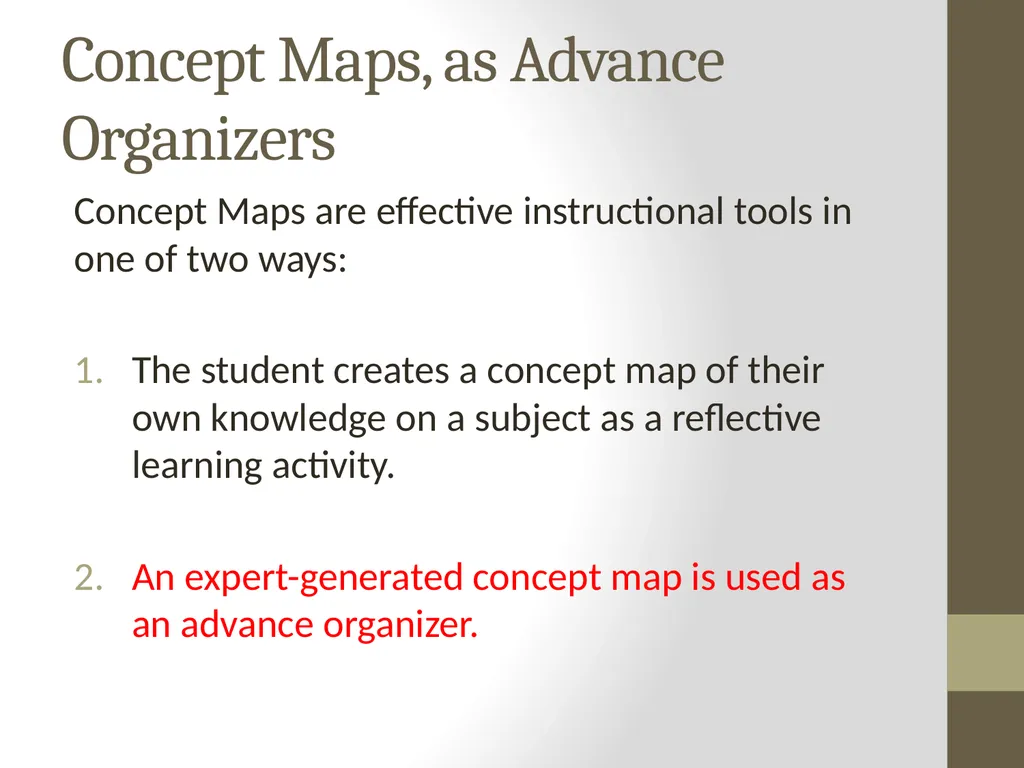 Concept Maps, as Advance Organizers

Concept Maps are effective instructional tools in one of two ways:

1. The student creates a concept map of their own knowledge on a subject as a reflective learning activity.

2. An expert-generated concept map is used as an advance organizer.